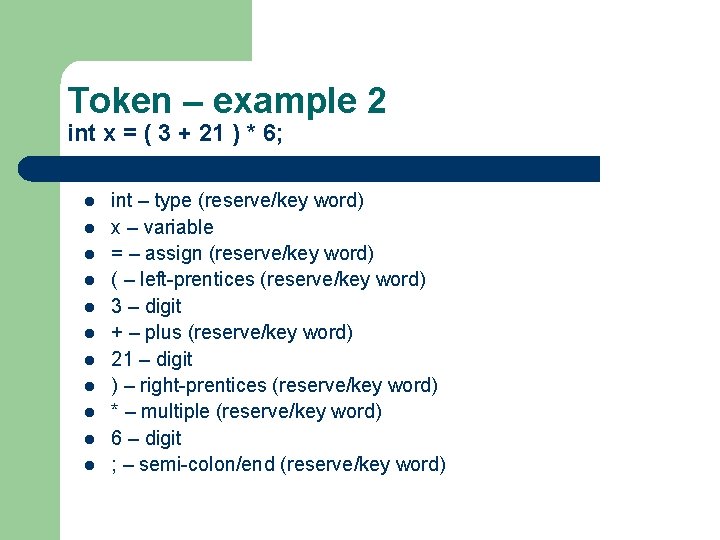 Token – example 2
int x = ( 3 + 21 ) * 6;

- int – type (reserve/key word)
- x – variable
- = – assign (reserve/key word)
- ( – left-prentices (reserve/key word)
- 3 – digit
- + – plus (reserve/key word)
- 21 – digit
- ) – right-prentices (reserve/key word)
- * – multiple (reserve/key word)
- 6 – digit
- ; – semi-colon/end (reserve/key word)